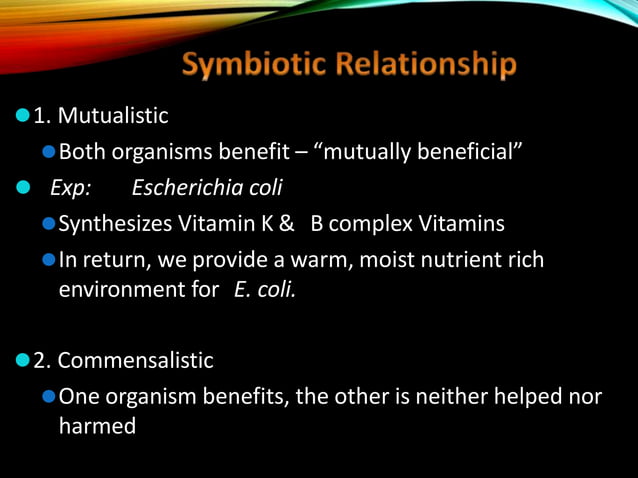 Symbiotic Relationship

1. Mutualistic

Both organisms benefit – “mutually beneficial”

Exp: Escherichia coli

Synthesizes Vitamin K & B complex Vitamins

In return, we provide a warm, moist nutrient rich environment for E. coli.

2. Commensalistic

One organism benefits, the other is neither helped nor harmed